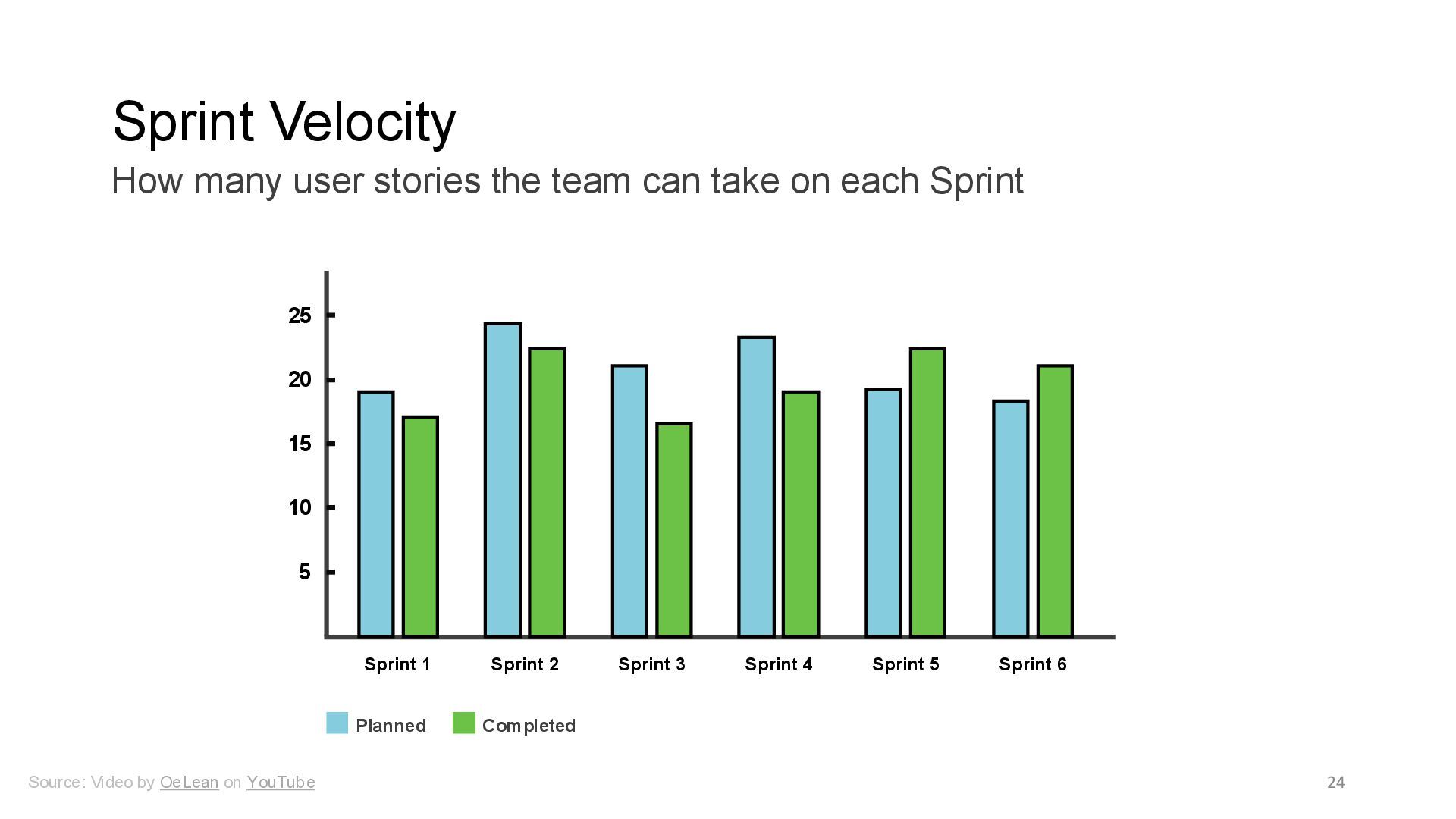 Sprint Velocity

How many user stories the team can take on each Sprint

25
20
15
10
5

Sprint 1
Sprint 2
Sprint 3
Sprint 4
Sprint 5
Sprint 6

Planned
Completed

Source: Video by OeLean on YouTube

24